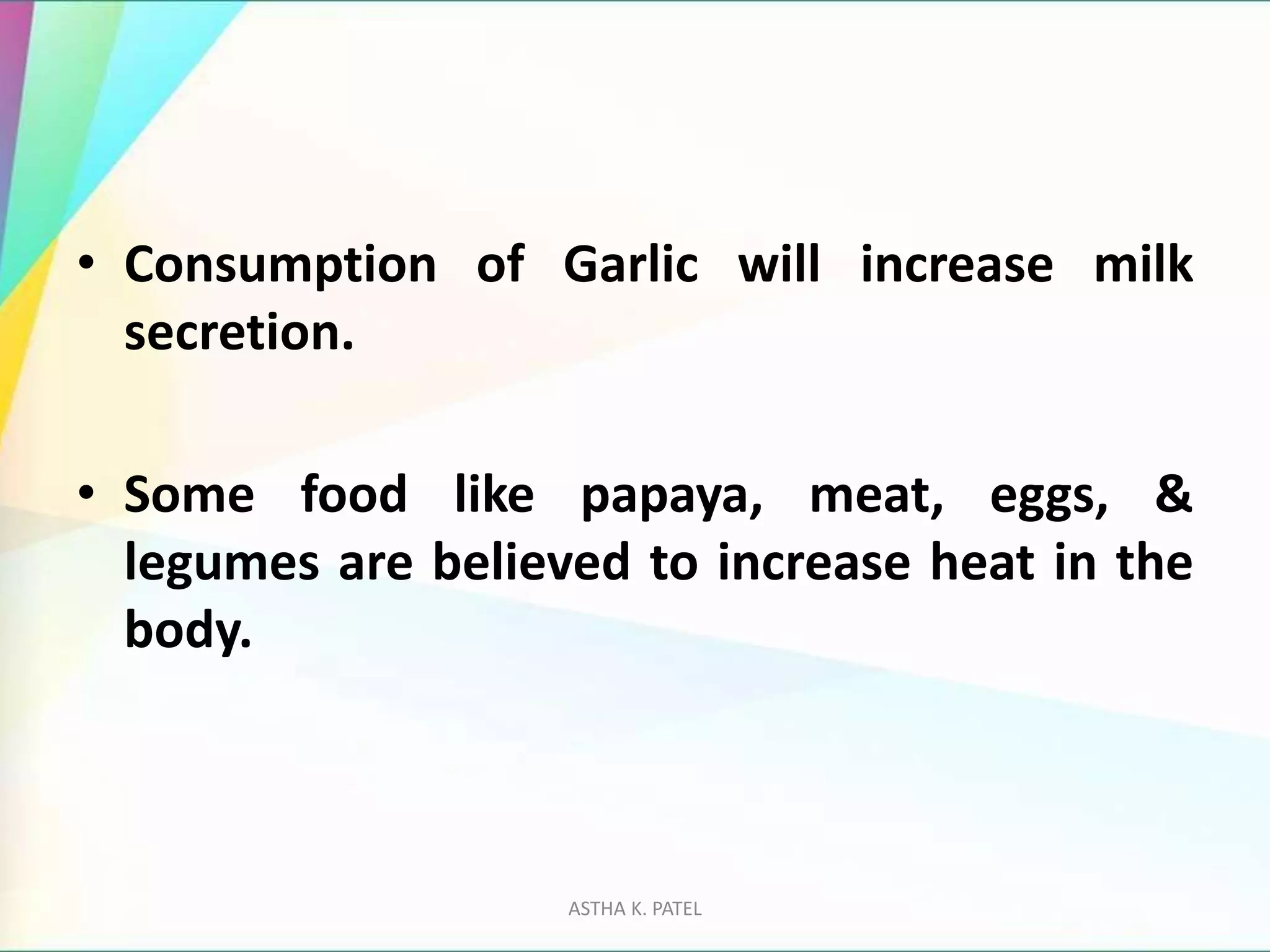 • Consumption of Garlic will increase milk secretion.

• Some food like papaya, meat, eggs, & legumes are believed to increase heat in the body.

ASTHA K. PATEL